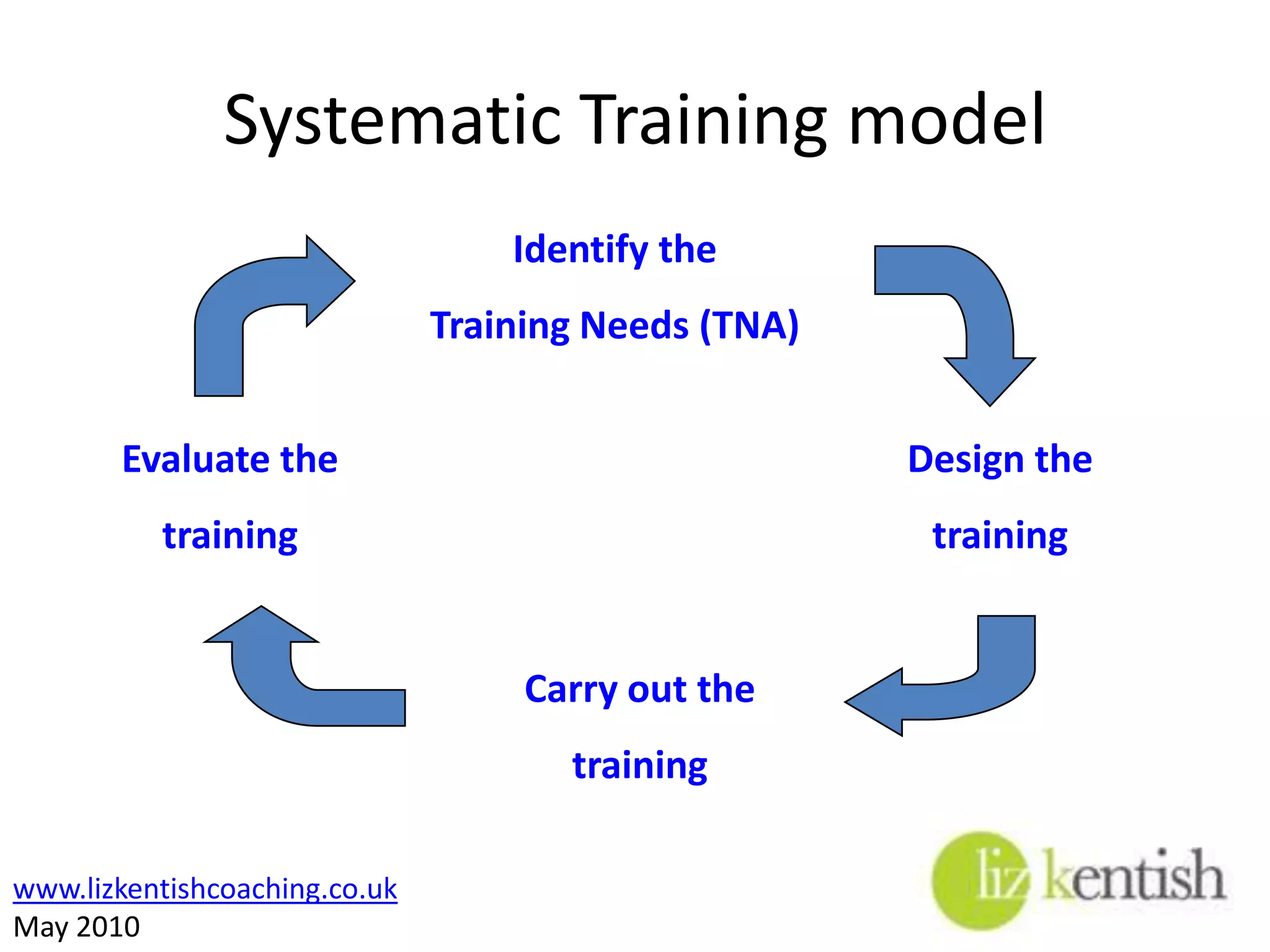 Systematic Training model

Identify the

Training Needs (TNA)

Design the

training

Carry out the

training

Evaluate the

training

www.lizkentishcoaching.co.uk
May 2010

liz kentish